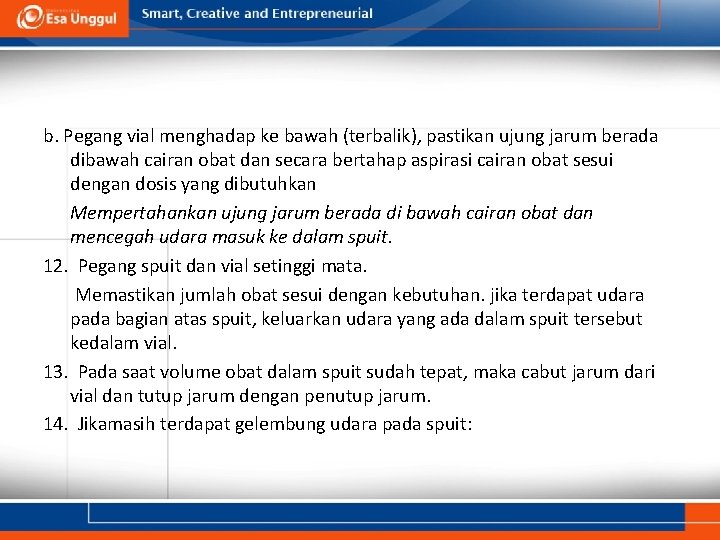 Esa Unggul

Smart, Creative and Entrepreneurial

b. Pegang vial menghadap ke bawah (terbalik), pastikan ujung jarum berada dibawah cairan obat dan secara bertahap aspirasi cairan obat sesui dengan dosis yang dibutuhkan

Mempertahankan ujung jarum berada di bawah cairan obat dan mencegah udara masuk ke dalam spuit.

12. Pegang spuit dan vial setinggi mata.

Memastikan jumlah obat sesui dengan kebutuhan. jika terdapat udara pada bagian atas spuit, keluarkan udara yang ada dalam spuit tersebut kedalam vial.

13. Pada saat volume obat dalam spuit sudah tepat, maka cabut jarum dari vial dan tutup jarum dengan penutup jarum.

14. Jikamasih terdapat gelembung udara pada spuit: